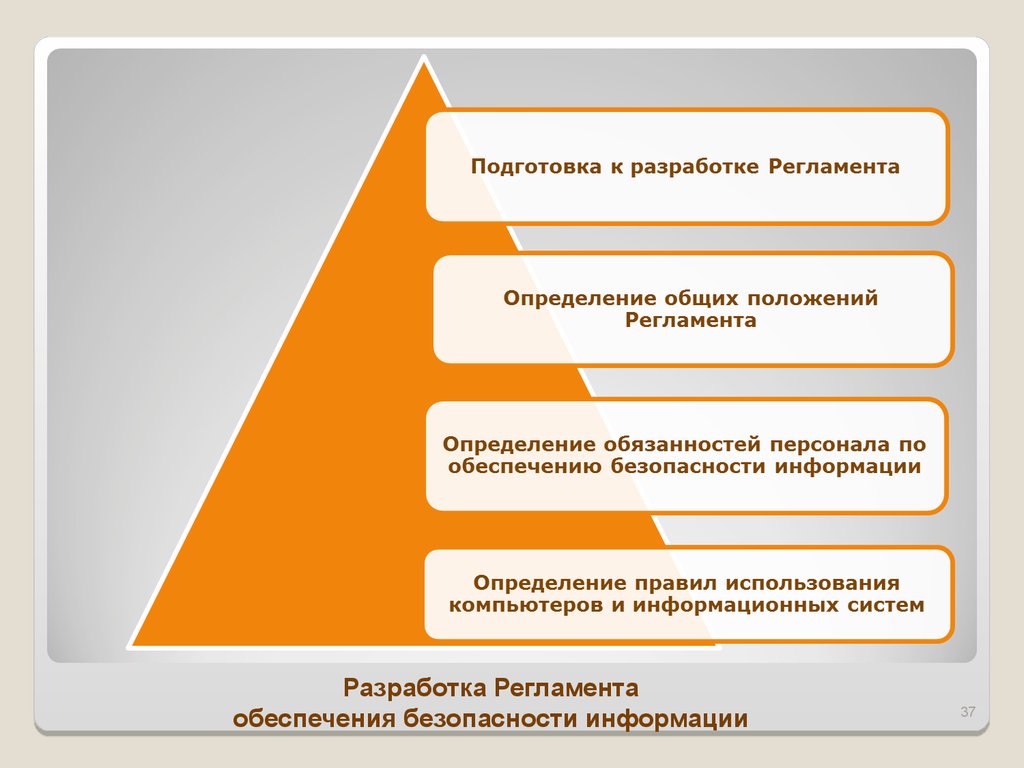 Подготовка к разработке Регламента

Определение общих положений Регламента

Определение обязанностей персонала по обеспечению безопасности информации

Определение правил использования компьютеров и информационных систем

Разработка Регламента
обеспечения безопасности информации

37